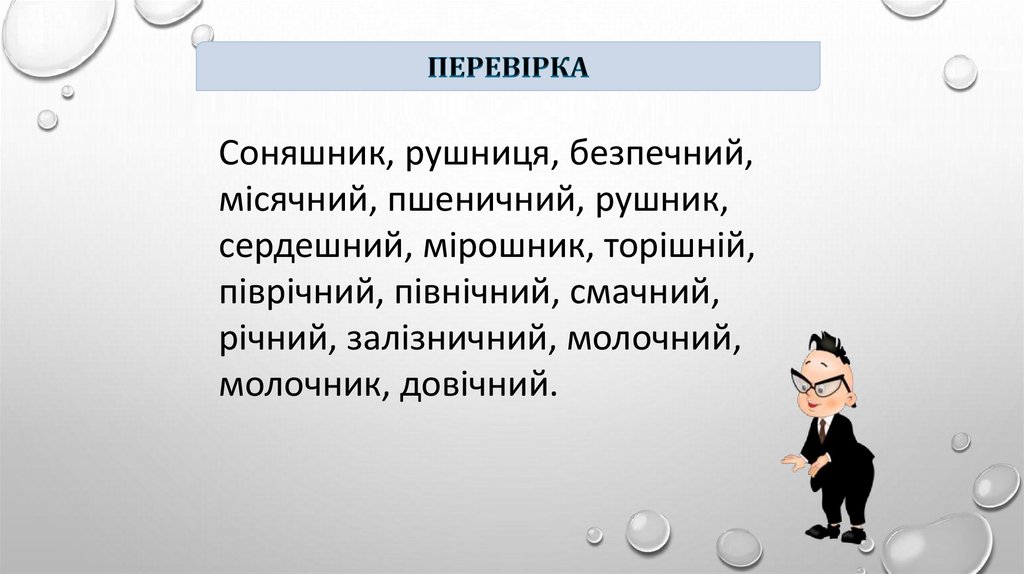 ПЕРЕВІРКА

Соняшник, рушниця, безпечний, місячний, пшеничний, рушник, сердешний, мірошник, торішній, піврічний, північний, смачний, річний, залізничний, молочний, молочник, довічний.